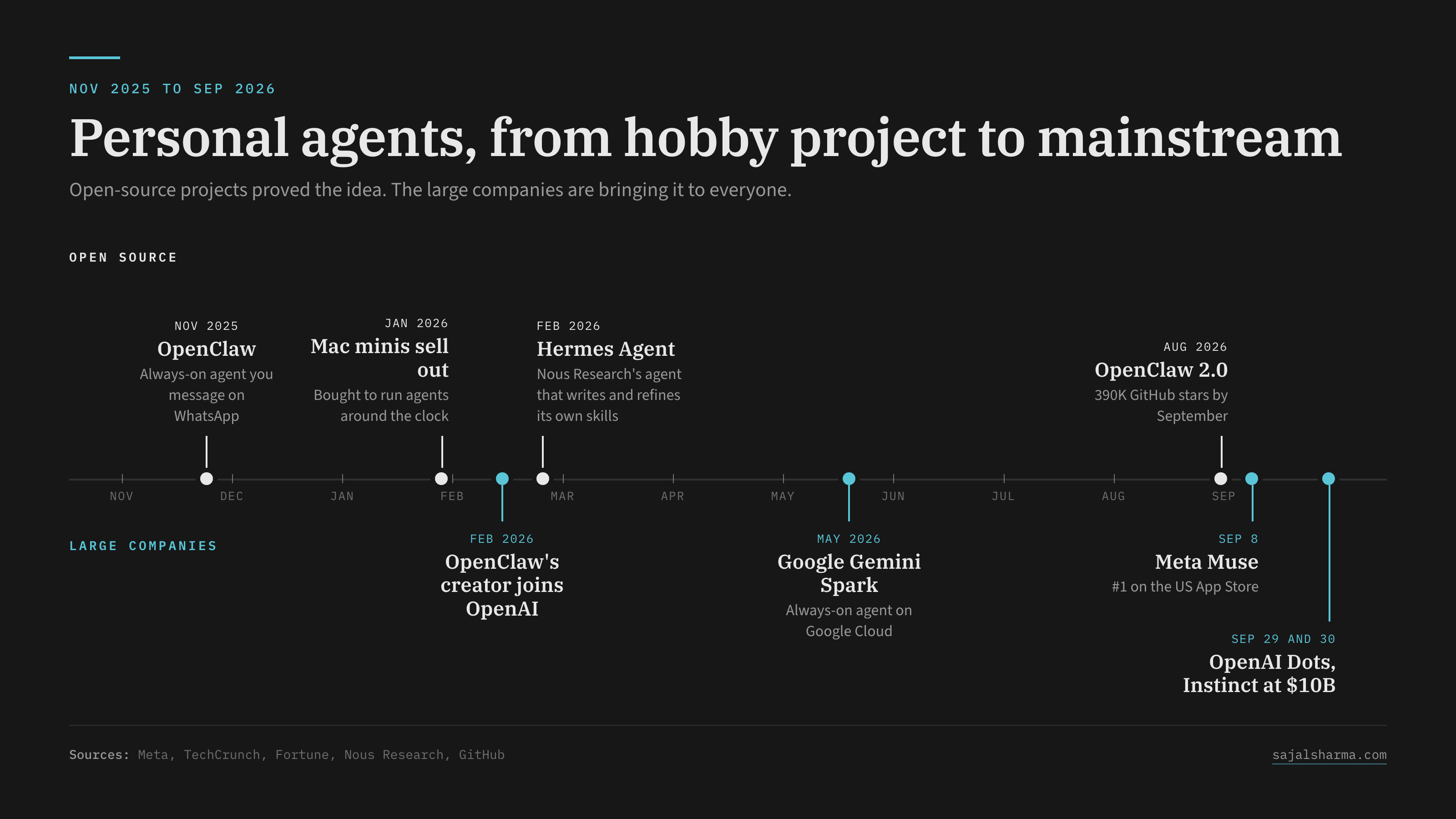 NOV 2025 TO SEP 2026

Personal agents, from hobby project to mainstream

Open-source projects proved the idea. The large companies are bringing it to everyone.

OPEN SOURCE

NOV 2025
OpenClaw
Always-on agent you message on WhatsApp

JAN 2026
Mac minis sell out
Bought to run agents around the clock

FEB 2026
Hermes Agent
Nous Research's agent that writes and refines its own skills

AUG 2026
OpenClaw 2.0
390K GitHub stars by September

NOV DEC JAN FEB MAR APR MAY JUN JUL AUG SEP

LARGE COMPANIES

FEB 2026
OpenClaw's creator joins OpenAI

MAY 2026
Google Gemini Spark
Always-on agent on Google Cloud

SEP 8
Meta Muse
#1 on the US App Store

SEP 29 AND 30
OpenAI Dots, Instinct at $10B

Sources: Meta, TechCrunch, Fortune, Nous Research, GitHub

sajalsharma.com